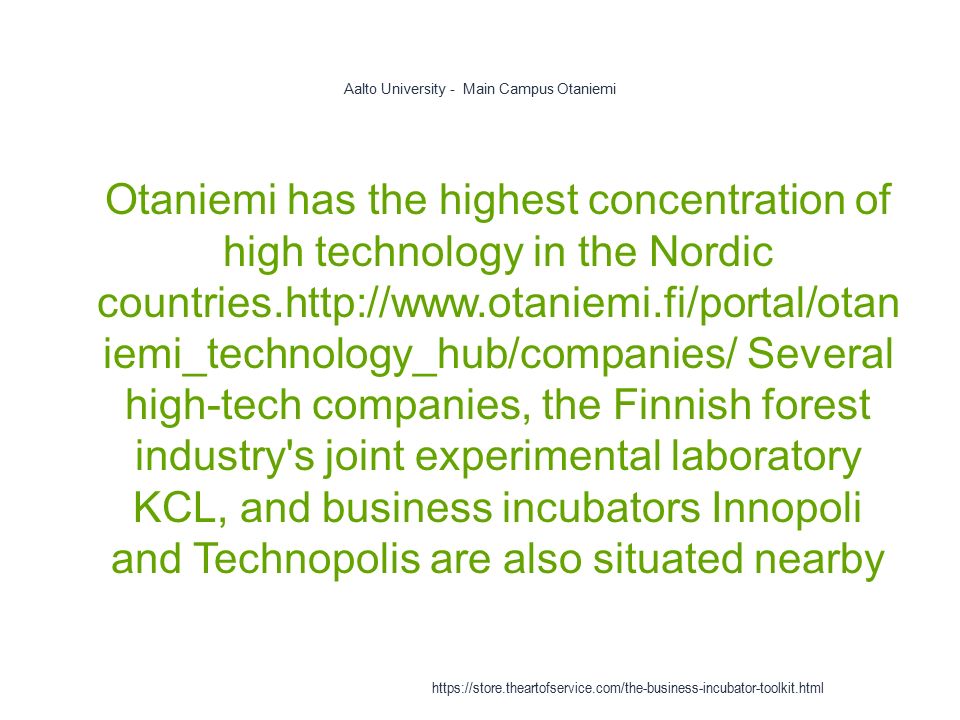 Aalto University - Main Campus Otaniemi

Otaniemi has the highest concentration of high technology in the Nordic countries.http://www.otaniemi.fi/portal/otaniemi_technology_hub/companies/ Several high-tech companies, the Finnish forest industry's joint experimental laboratory KCL, and business incubators Innopoli and Technopolis are also situated nearby

https://store.theartofservice.com/the-business-incubator-toolkit.html